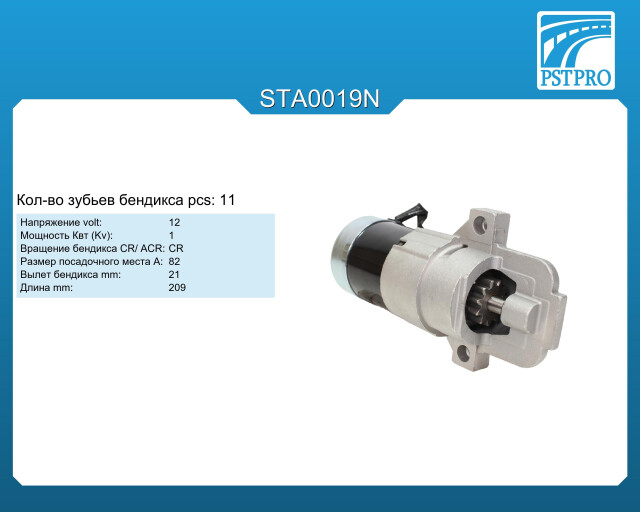 PSTPRO

STA0019N

Кол-во зубьев бендикса pcs: 11

Напряжение volt: 12
Мощность Квт (Kv): 1
Вращение бендикса CR/ ACR: CR
Размер посадочного места A: 82
Вылет бендикса mm: 21
Длина mm: 209